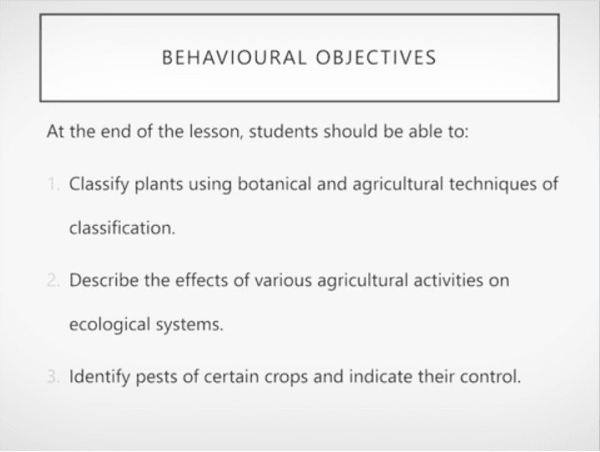 BEHAVIOURAL OBJECTIVES

At the end of the lesson, students should be able to:

1. Classify plants using botanical and agricultural techniques of classification.

2. Describe the effects of various agricultural activities on ecological systems.

3. Identify pests of certain crops and indicate their control.